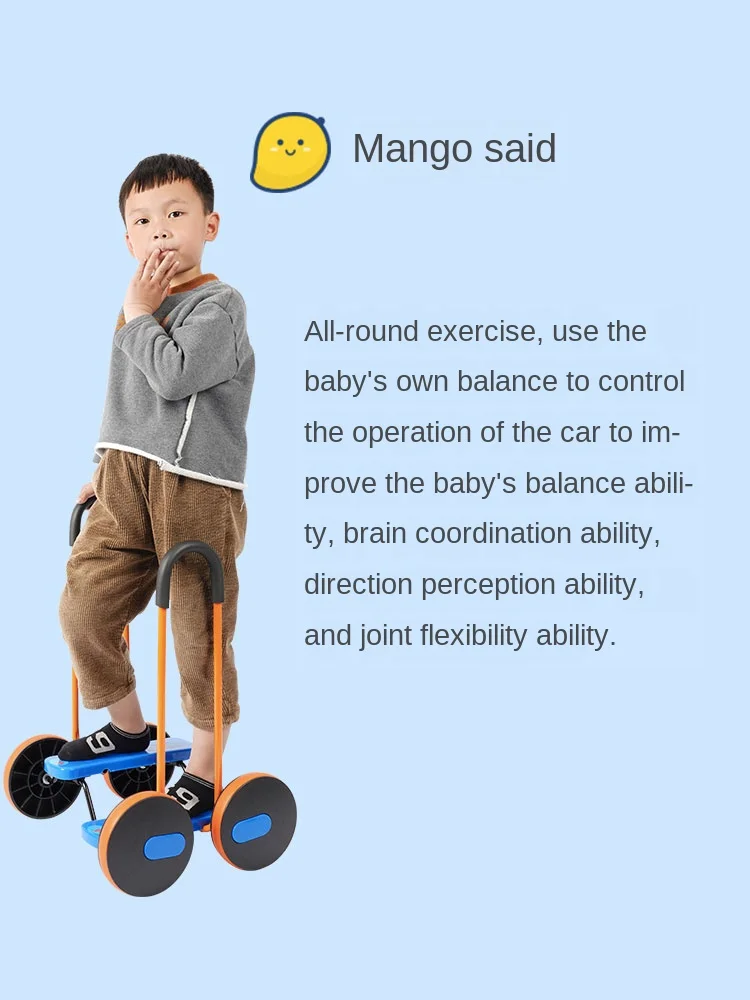 Mango said

All-round exercise, use the baby's own balance to control the operation of the car to improve the baby's balance ability, brain coordination ability, direction perception ability, and joint flexibility ability.